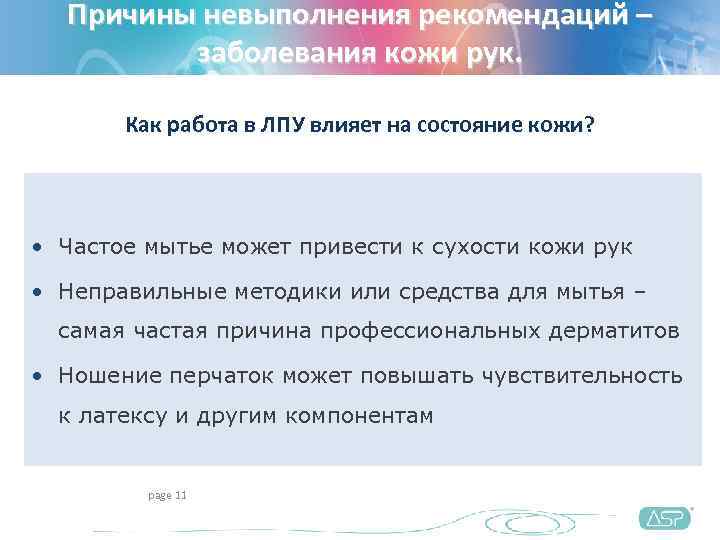 Причины невыполнения рекомендаций – заболевания кожи рук.

Как работа в ЛПУ влияет на состояние кожи?

• Частое мытье может привести к сухости кожи рук
• Неправильные методики или средства для мытья – самая частая причина профессиональных дерматитов
• Ношение перчаток может повышать чувствительность к латексу и другим компонентам

page 11

ASP